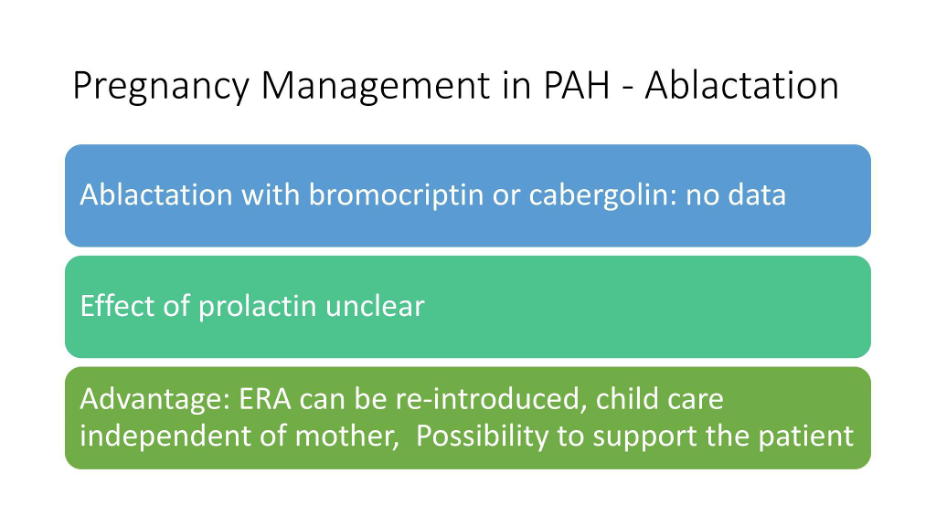 Pregnancy Management in PAH - Ablactation

Ablactation with bromocriptin or cabergolin: no data

Effect of prolactin unclear

Advantage: ERA can be re-introduced, child care independent of mother,  Possibility to support the patient